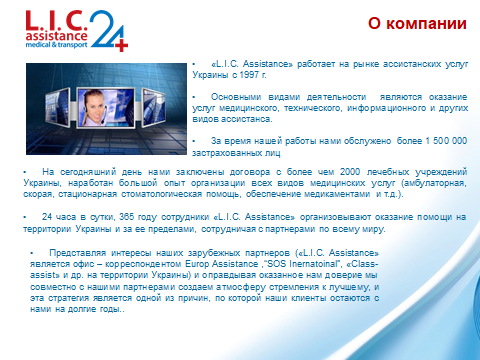 L.I.C. assistance medical & transport 24

О компании

• «L.I.C. Assistance» работает на рынке ассистанских услуг Украины с 1997 г.

• Основными видами деятельности являются оказание услуг медицинского, технического, информационного и других видов ассистанса.

• За время нашей работы нами обслужено более 1 500 000 застрахованных лиц

• На сегодняшний день нами заключены договора с более чем 2000 лечебных учреждений Украины, наработан большой опыт организации всех видов медицинских услуг (амбулаторная, скорая, стационарная стоматологическая помощь, обеспечение медикаментами и т.д.).

• 24 часа в сутки, 365 году сотрудники «L.I.C. Assistance» организовывают оказание помощи на территории Украины и за ее пределами, сотрудничая с партнерами по всему миру.

• Представляя интересы наших зарубежных партнеров («L.I.C. Assistance» является офис – корреспондентом Europ Assistance ,"SOS Inernatoinal", «Class-assist» и др. на территории Украины) и оправдывая оказанное нам доверие мы совместно с нашими партнерами создаем атмосферу стремления к лучшему, и эта стратегия является одной из причин, по которой наши клиенты остаются с нами на долгие годы..